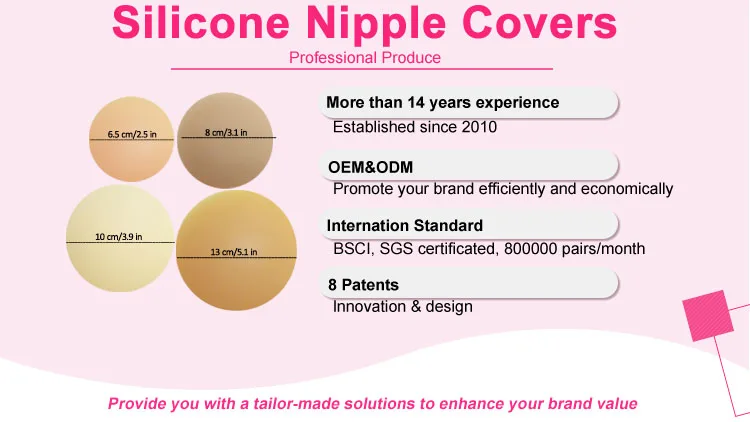 Silicone Nipple Covers

Professional Produce

6.5 cm/2.5 in

8 cm/3.1 in

10 cm/3.9 in

13 cm/5.1 in

More than 14 years experience

Established since 2010

OEM&ODM

Promote your brand efficiently and economically

Internation Standard

BSCI, SGS certificated, 800000 pairs/month

8 Patents

Innovation & design

Provide you with a tailor-made solutions to enhance your brand value